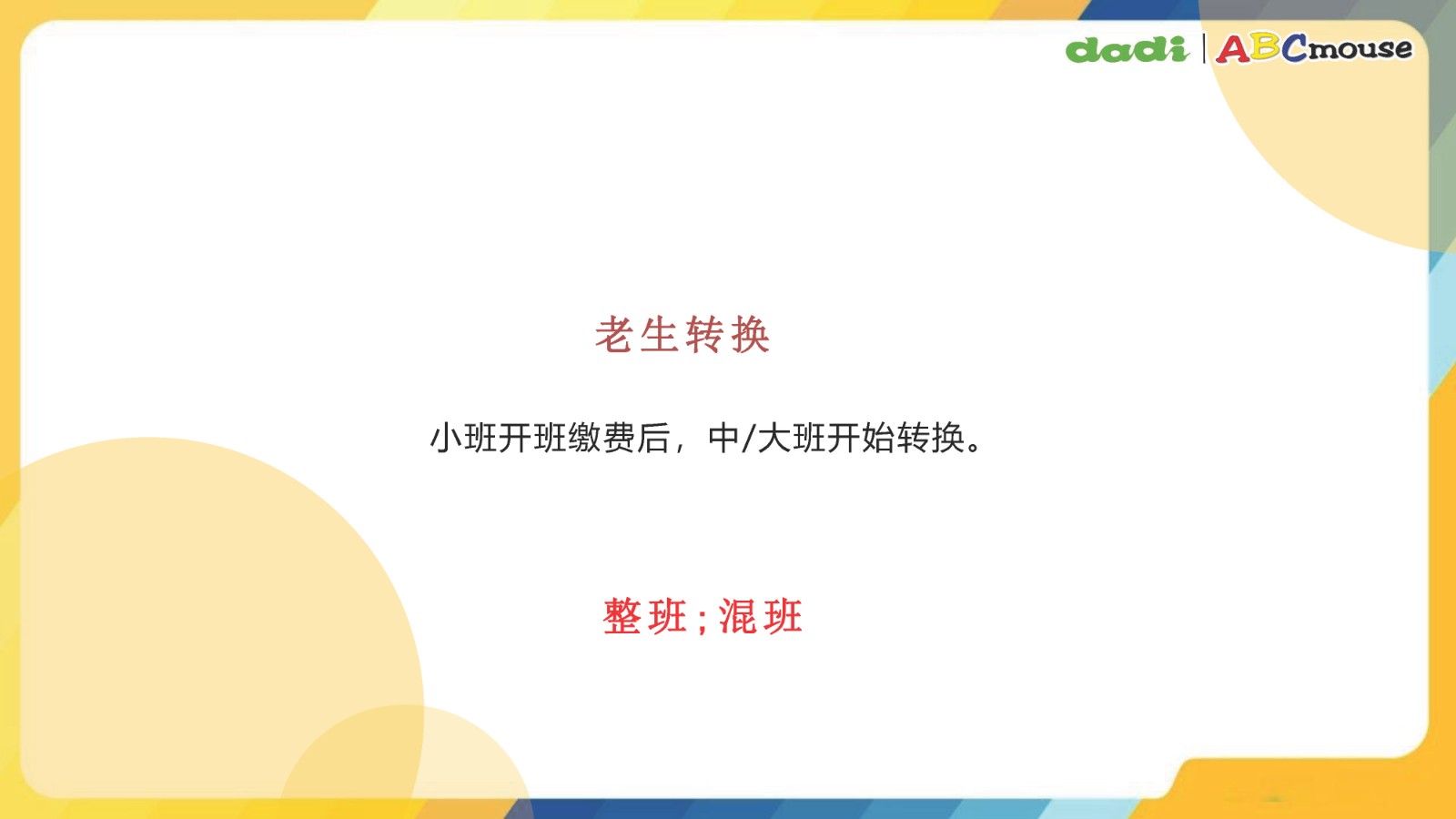 dadi | ABCmouse

老生转换

小班开班缴费后，中/大班开始转换。

整班；混班